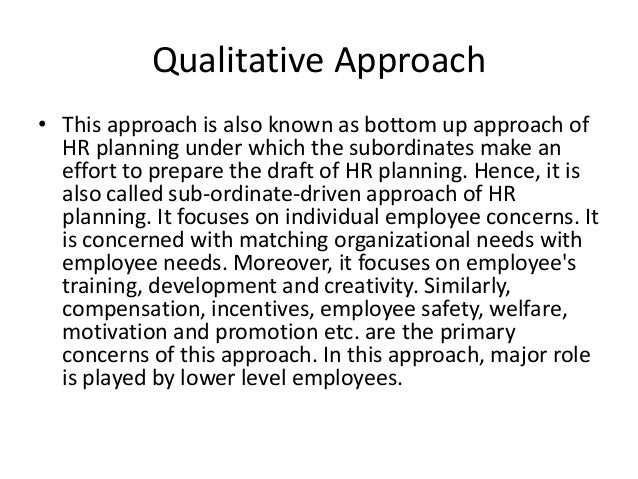 Qualitative Approach

• This approach is also known as bottom up approach of HR planning under which the subordinates make an effort to prepare the draft of HR planning. Hence, it is also called sub-ordinate-driven approach of HR planning. It focuses on individual employee concerns. It is concerned with matching organizational needs with employee needs. Moreover, it focuses on employee's training, development and creativity. Similarly, compensation, incentives, employee safety, welfare, motivation and promotion etc. are the primary concerns of this approach. In this approach, major role is played by lower level employees.